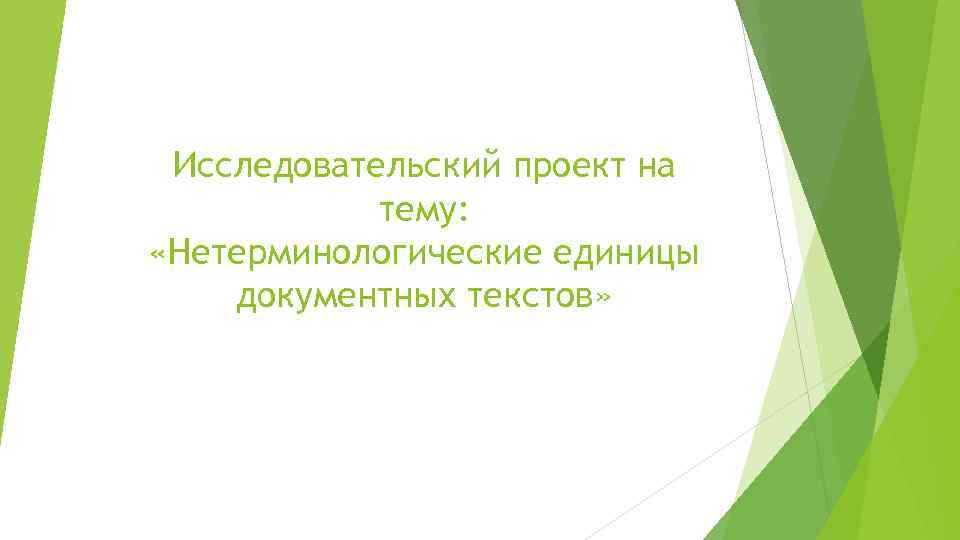 Исследовательский проект на тему: «Нетерминологические единицы документных текстов»